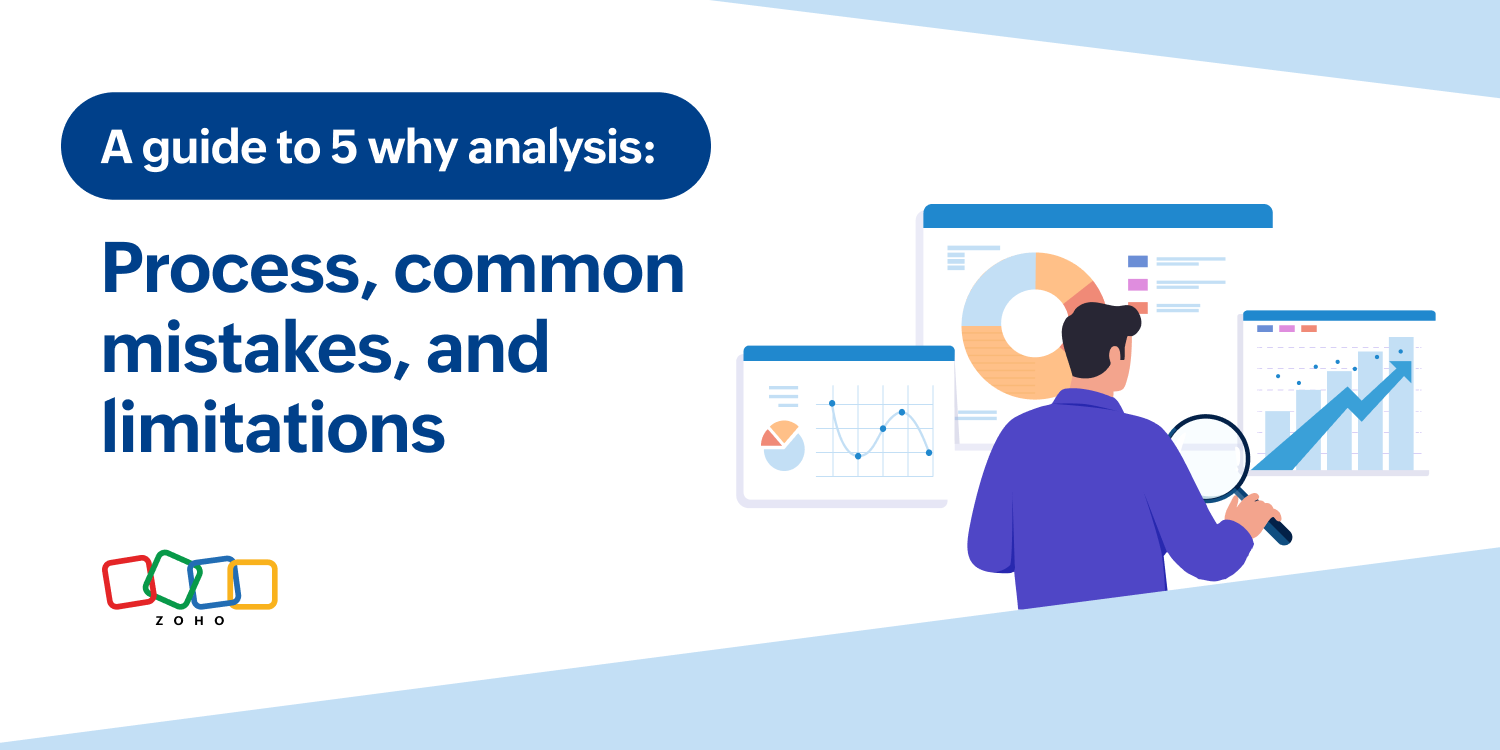 A guide to 5 why analysis:

Process, common mistakes, and limitations

ZOHO